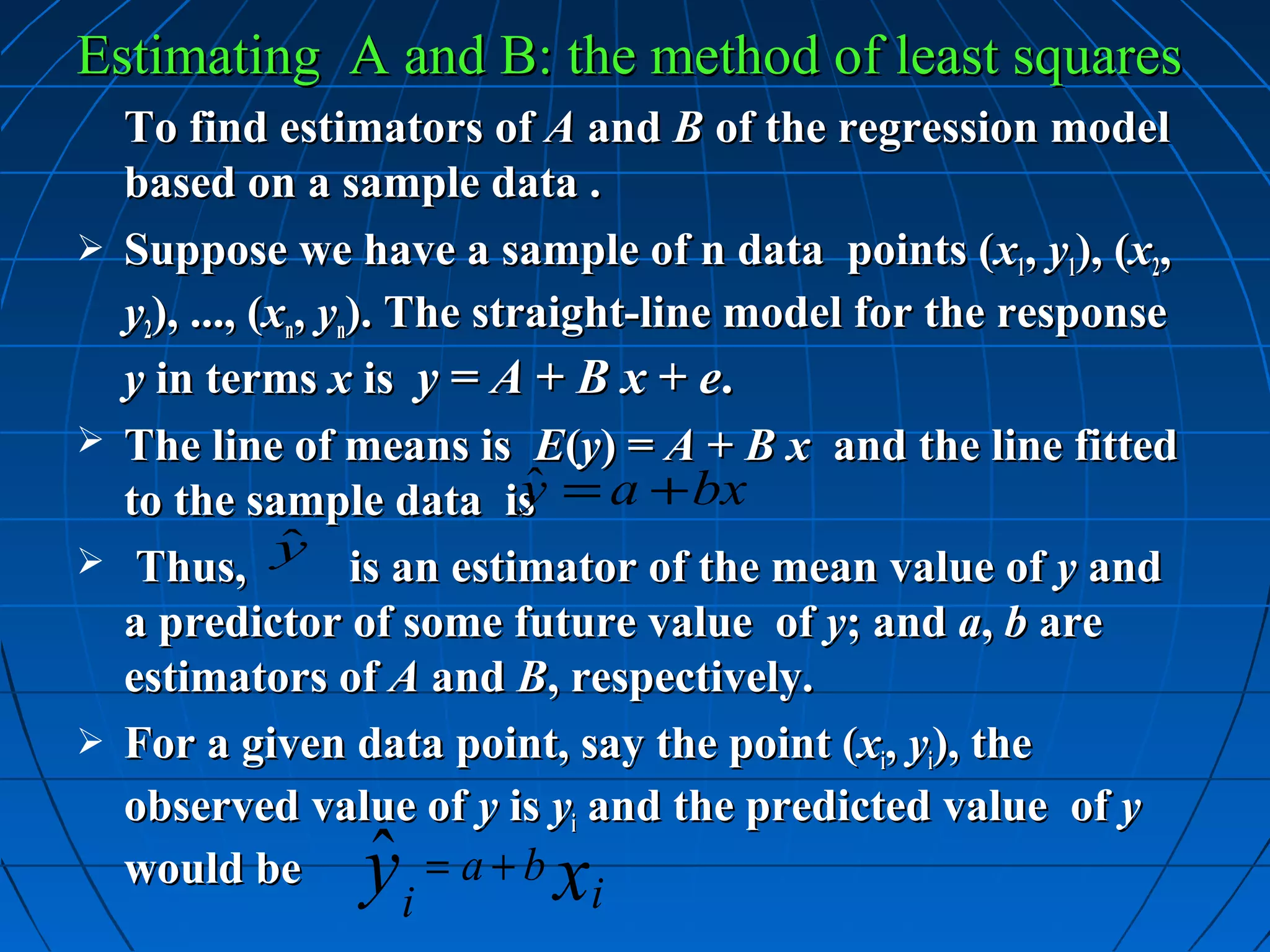 Estimating A and B: the method of least squares

To find estimators of $A$ and $B$ of the regression model based on a sample data .

➢ Suppose we have a sample of n data points $(x_1, y_1)$, $(x_2, y_2)$, ..., $(x_n, y_n)$. The straight-line model for the response $y$ in terms $x$ is $y = A + B x + e$.

➢ The line of means is $E(y) = A + B x$ and the line fitted to the sample data is $\hat{y} = a + bx$

➢ Thus, $\hat{y}$ is an estimator of the mean value of $y$ and a predictor of some future value of $y$; and $a$, $b$ are estimators of $A$ and $B$, respectively.

➢ For a given data point, say the point $(x_i, y_i)$, the observed value of $y$ is $y_i$ and the predicted value of $y$ would be $\hat{y}_i = a + b x_i$